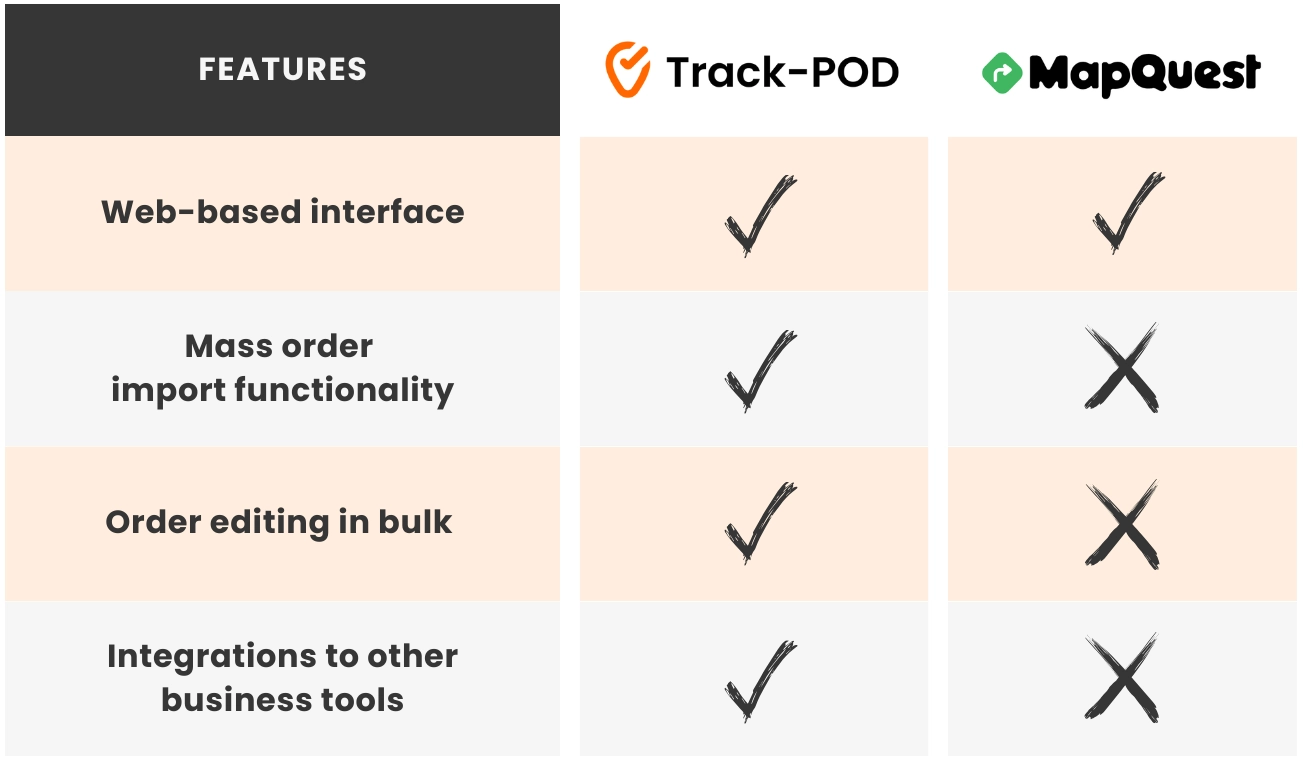 | FEATURES | Track-POD | MapQuest |
|---|---|---|
| Web-based interface | ✓ | ✓ |
| Mass order import functionality | ✓ | ✗ |
| Order editing in bulk | ✓ | ✗ |
| Integrations to other business tools | ✓ | ✗ |